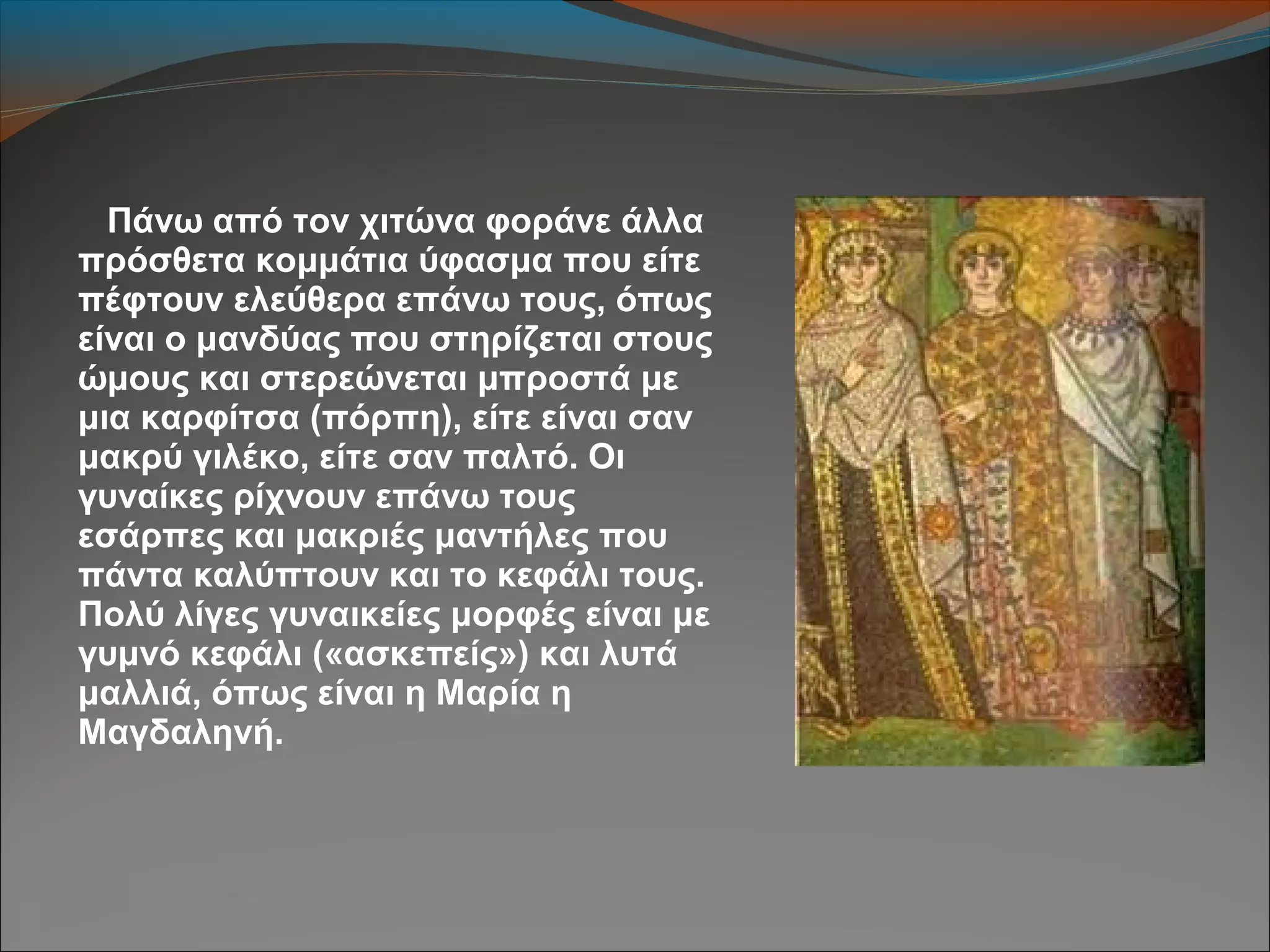 Πάνω από τον χιτώνα φοράνε άλλα πρόσθετα κομμάτια ύφασμα που είτε πέφτουν ελεύθερα επάνω τους, όπως είναι ο μανδύας που στηρίζεται στους ώμους και στερεώνεται μπροστά με μια καρφίτσα (πόρπη), είτε είναι σαν μακρύ γιλέκο, είτε σαν παλτό. Οι γυναίκες ρίχνουν επάνω τους εσάρπες και μακριές μαντήλες που πάντα καλύπτουν και το κεφάλι τους. Πολύ λίγες γυναικείες μορφές είναι με γυμνό κεφάλι («ασκεπείς») και λυτά μαλλιά, όπως είναι η Μαρία η Μαγδαληνή.